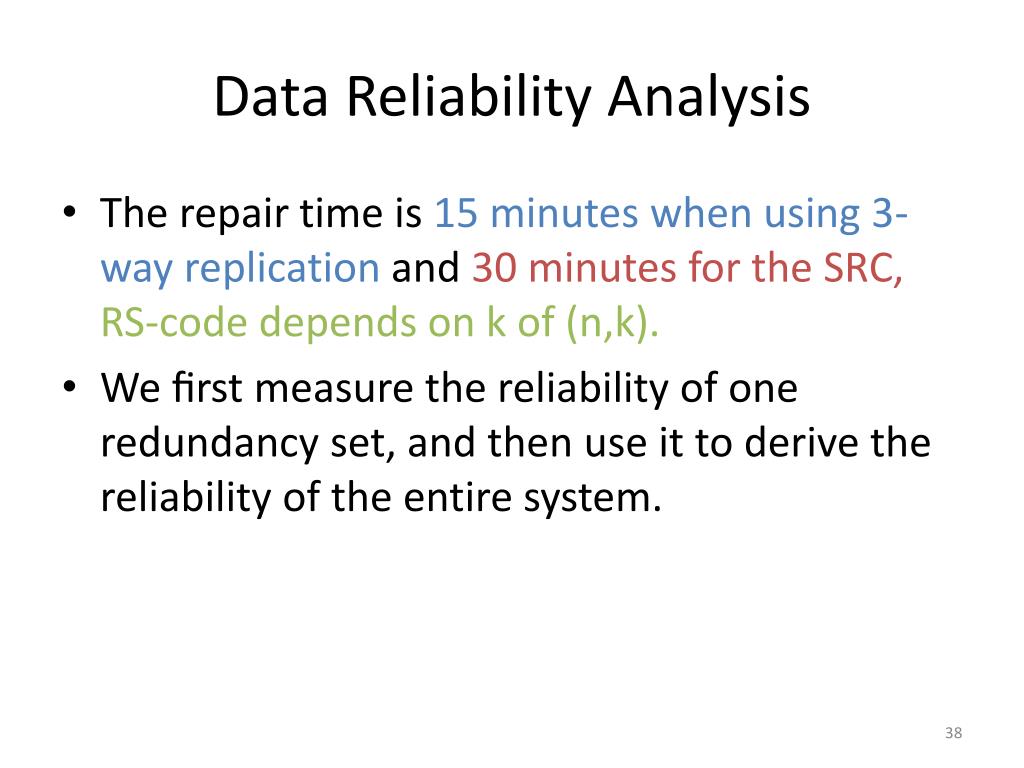 Data Reliability Analysis

• The repair time is 15 minutes when using 3-way replication and 30 minutes for the SRC, RS-code depends on k of (n,k).

• We first measure the reliability of one redundancy set, and then use it to derive the reliability of the entire system.

38